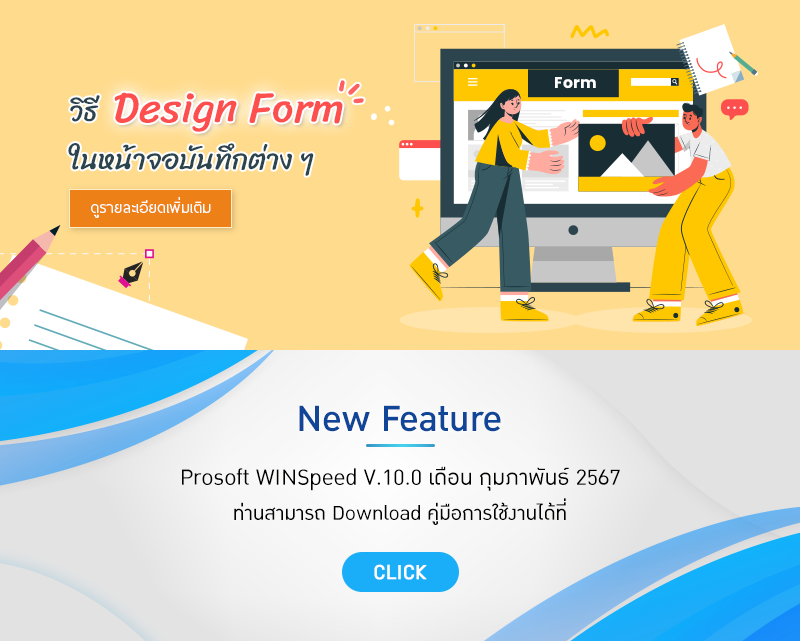 วิธี Design Form ในหน้าจอบันทึกต่าง ๆ

ดูรายละเอียดเพิ่มเติม

Form

New Feature

Prosoft WINSpeed V.10.0 เดือน กุมภาพันธ์ 2567

ท่านสามารถ Download คู่มือการใช้งานได้ที่

CLICK